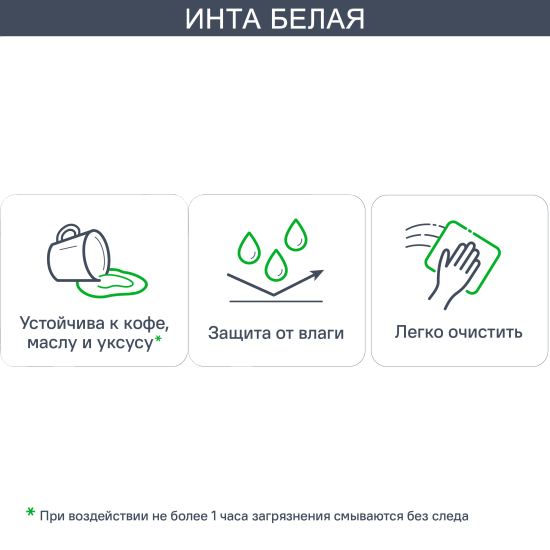 ИНТА БЕЛАЯ

Устойчива к кофе, маслу и уксусу*

Защита от влаги

Легко очистить

* При воздействии не более 1 часа загрязнения смываются без следа